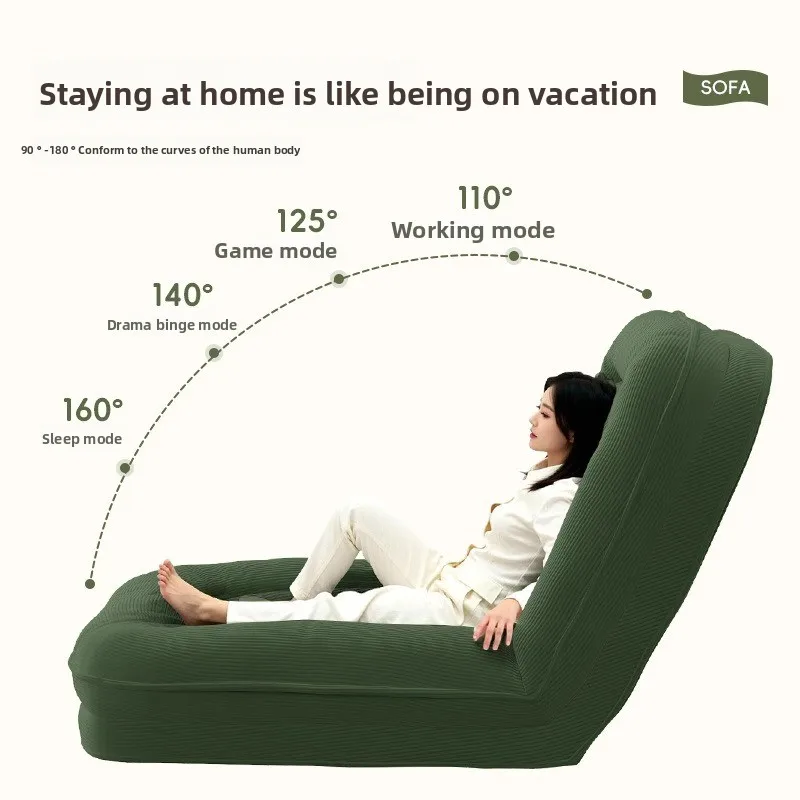 Staying at home is like being on vacation

SOFA

90 ° -180 ° Conform to the curves of the human body

110°
Working mode

125°
Game mode

140°
Drama binge mode

160°
Sleep mode